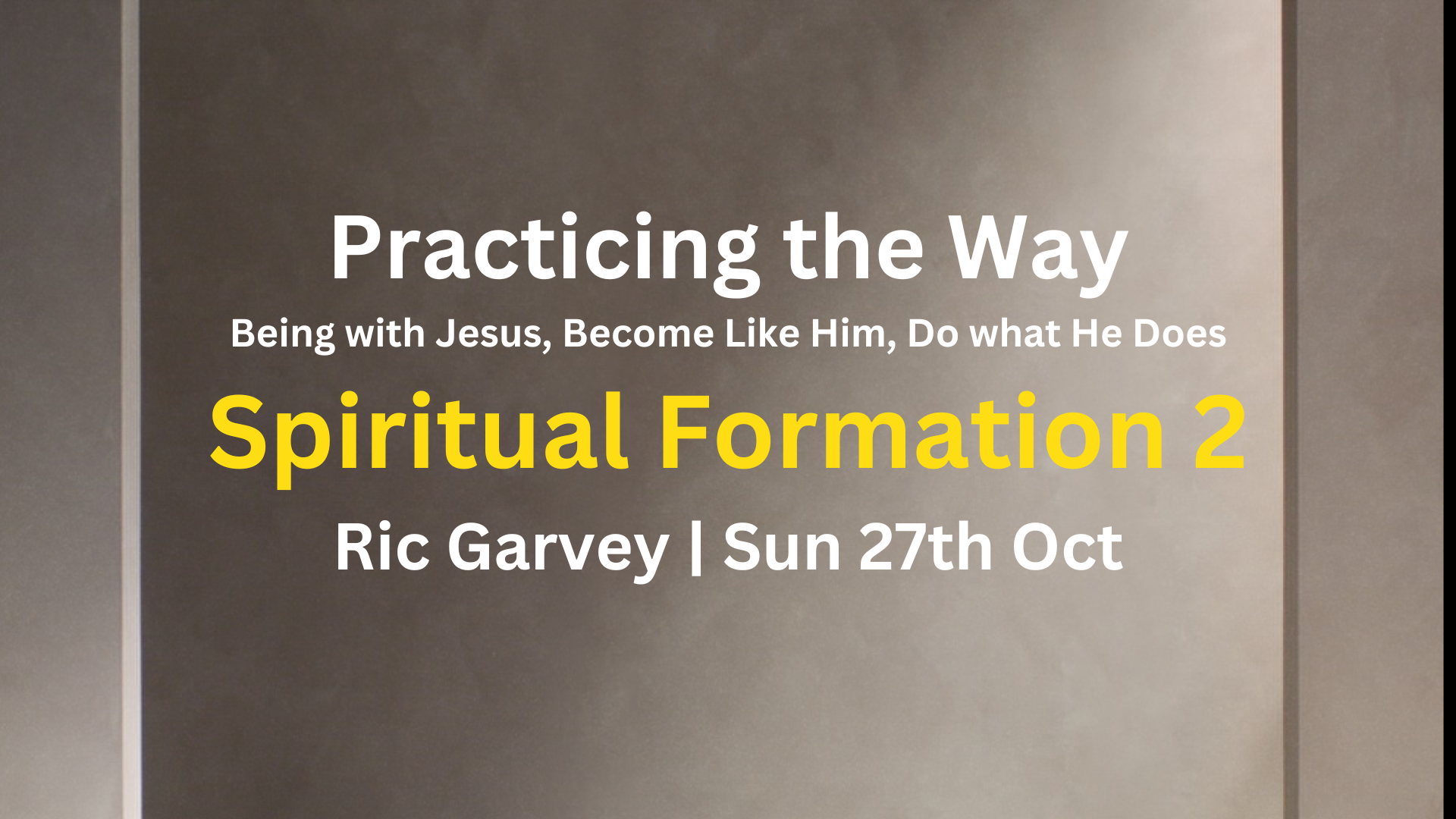 Practicing the Way
Being with Jesus, Become Like Him, Do what He Does
Spiritual Formation 2
Ric Garvey | Sun 27th Oct